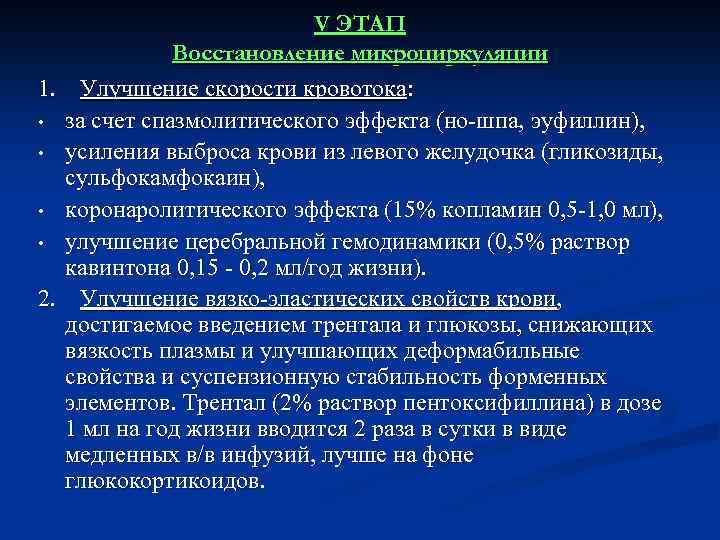 V ЭТАП

Восстановление микроциркуляции

1. Улучшение скорости кровотока:

• за счет спазмолитического эффекта (но-шпа, эуфиллин),

• усиления выброса крови из левого желудочка (гликозиды, сульфокамфокаин),

• коронаролитического эффекта (15% копламин 0,5-1,0 мл),

• улучшение церебральной гемодинамики (0,5% раствор кавинтона 0,15 - 0,2 мл/год жизни).

2. Улучшение вязко-эластических свойств крови, достигаемое введением трентала и глюкозы, снижающих вязкость плазмы и улучшающих деформабильные свойства и суспензионную стабильность форменных элементов. Трентал (2% раствор пентоксифиллина) в дозе 1 мл на год жизни вводится 2 раза в сутки в виде медленных в/в инфузий, лучше на фоне глюкокортикоидов.